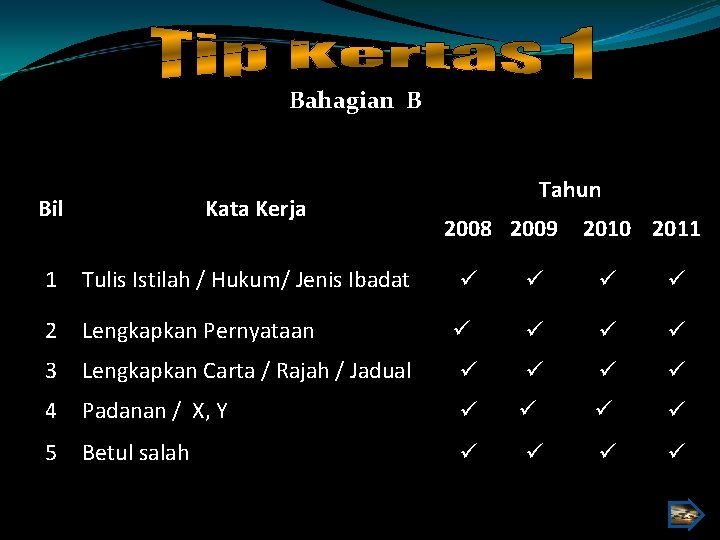 Tip Kertas 1

Bahagian B

| Bil | Kata Kerja | Tahun 2008 | 2009 | 2010 | 2011 |
|---|---|---|---|---|---|
| 1 | Tulis Istilah / Hukum/ Jenis Ibadat | ✓ | ✓ | ✓ | ✓ |
| 2 | Lengkapkan Pernyataan | ✓ | ✓ | ✓ | ✓ |
| 3 | Lengkapkan Carta / Rajah / Jadual | ✓ | ✓ | ✓ | ✓ |
| 4 | Padanan / X, Y | ✓ | ✓ | ✓ | ✓ |
| 5 | Betul salah | ✓ | ✓ | ✓ | ✓ |